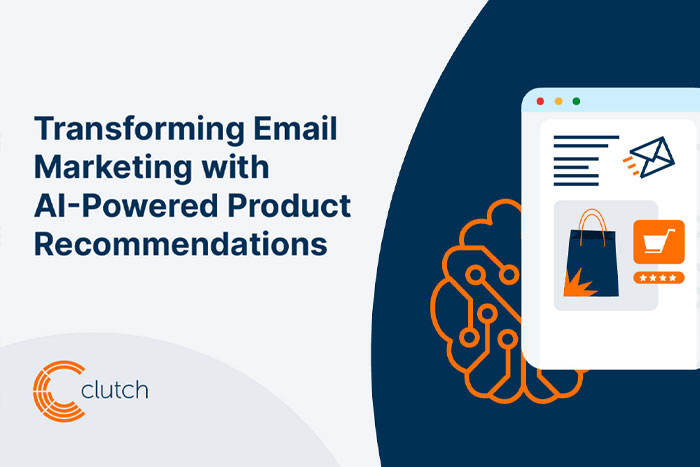 Transforming Email Marketing with AI-Powered Product Recommendations

clutch